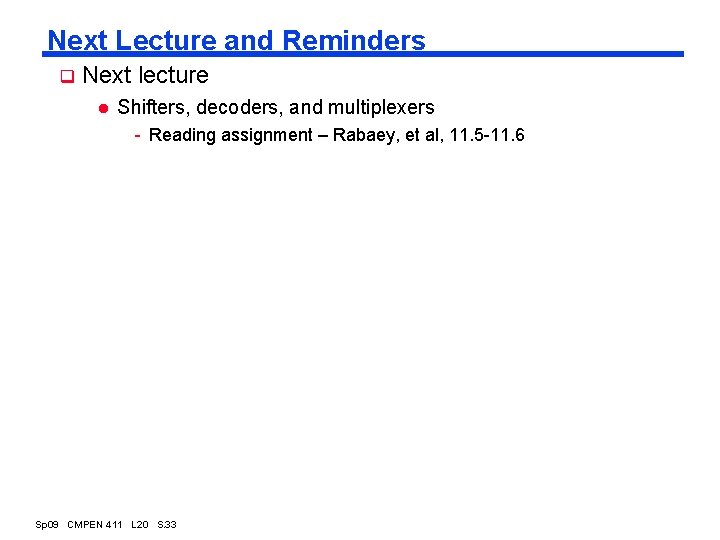 Next Lecture and Reminders

Next lecture

Shifters, decoders, and multiplexers

- Reading assignment – Rabaey, et al, 11.5-11.6

Sp09 CMPEN 411 L20 S.33